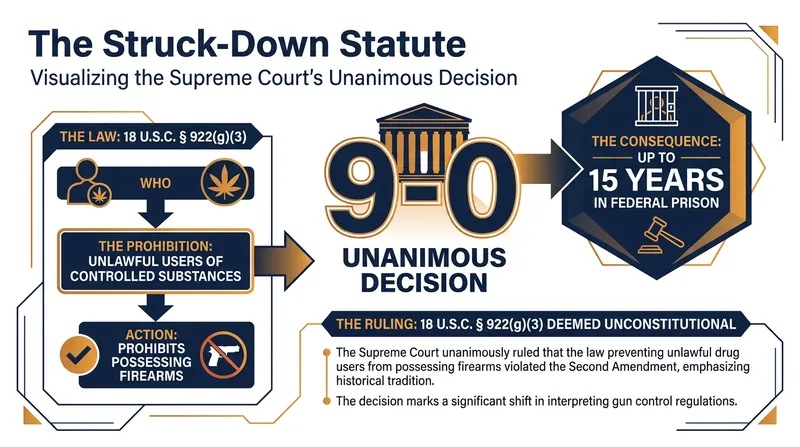 The Struck-Down Statute

Visualizing the Supreme Court's Unanimous Decision

THE LAW: 18 U.S.C. § 922(g)(3)

WHO

THE PROHIBITION: UNLAWFUL USERS OF CONTROLLED SUBSTANCES

ACTION: PROHIBITS POSSESSING FIREARMS

9-0

UNANIMOUS DECISION

THE CONSEQUENCE: UP TO 15 YEARS IN FEDERAL PRISON

THE RULING: 18 U.S.C. § 922(g)(3) DEEMED UNCONSTITUTIONAL

The Supreme Court unanimously ruled that the law preventing unlawful drug users from possessing firearms violated the Second Amendment, emphasizing historical tradition.

The decision marks a significant shift in interpreting gun control regulations.